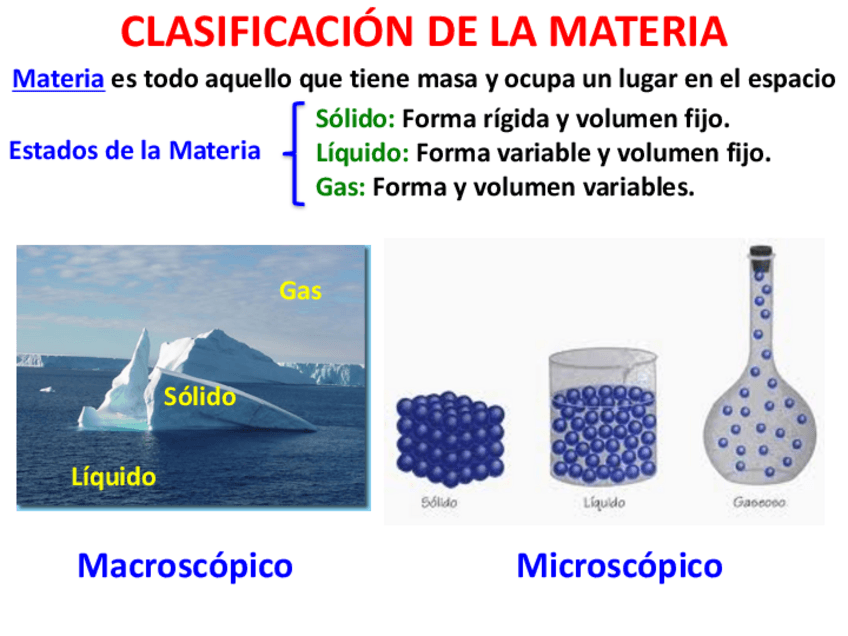 CLASIFICACIÓN DE LA MATERIA

Materia es todo aquello que tiene masa y ocupa un lugar en el espacio

Estados de la Materia

Sólido: Forma rígida y volumen fijo.
Líquido: Forma variable y volumen fijo.
Gas: Forma y volumen variables.

Gas
Sólido
Líquido

Sólido
Líquido
Gaseoso

Macroscópico

Microscópico